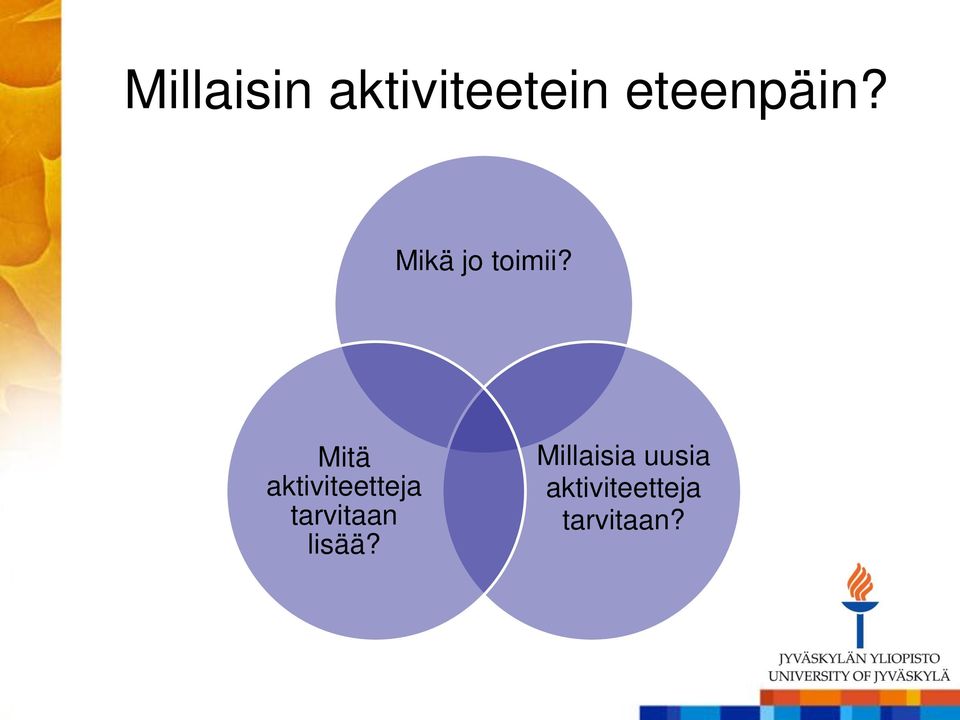 Millaisin aktiviteetein eteenpäin?

Mikä jo toimii?

Mitä aktiviteetteja tarvitaan lisää?

Millaisia uusia aktiviteetteja tarvitaan?

JYVÄSKYLÄN YLIOPISTO
UNIVERSITY OF JYVÄSKYLÄ